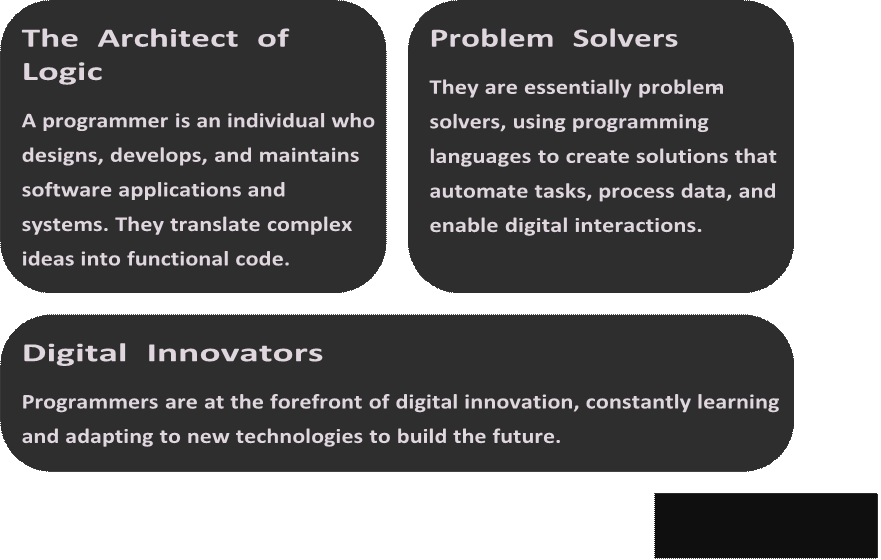 The Architect of Logic

A programmer is an individual who designs, develops, and maintains software applications and systems. They translate complex ideas into functional code.

Problem Solvers

They are essentially problem solvers, using programming languages to create solutions that automate tasks, process data, and enable digital interactions.

Digital Innovators

Programmers are at the forefront of digital innovation, constantly learning and adapting to new technologies to build the future.